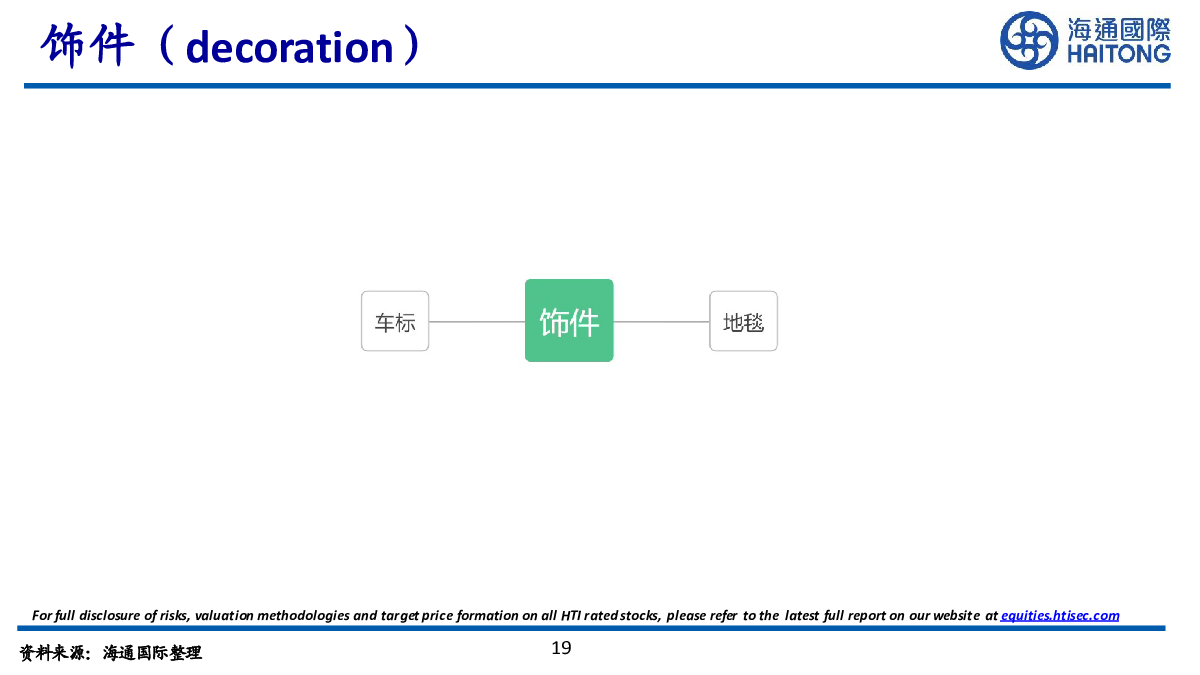 饰件（decoration）

海通國際
HAITONG

车标

饰件

地毯

For full disclosure of risks, valuation methodologies and target price formation on all HTI rated stocks, please refer to the latest full report on our website at equities.htisec.com

资料来源：海通国际整理

19